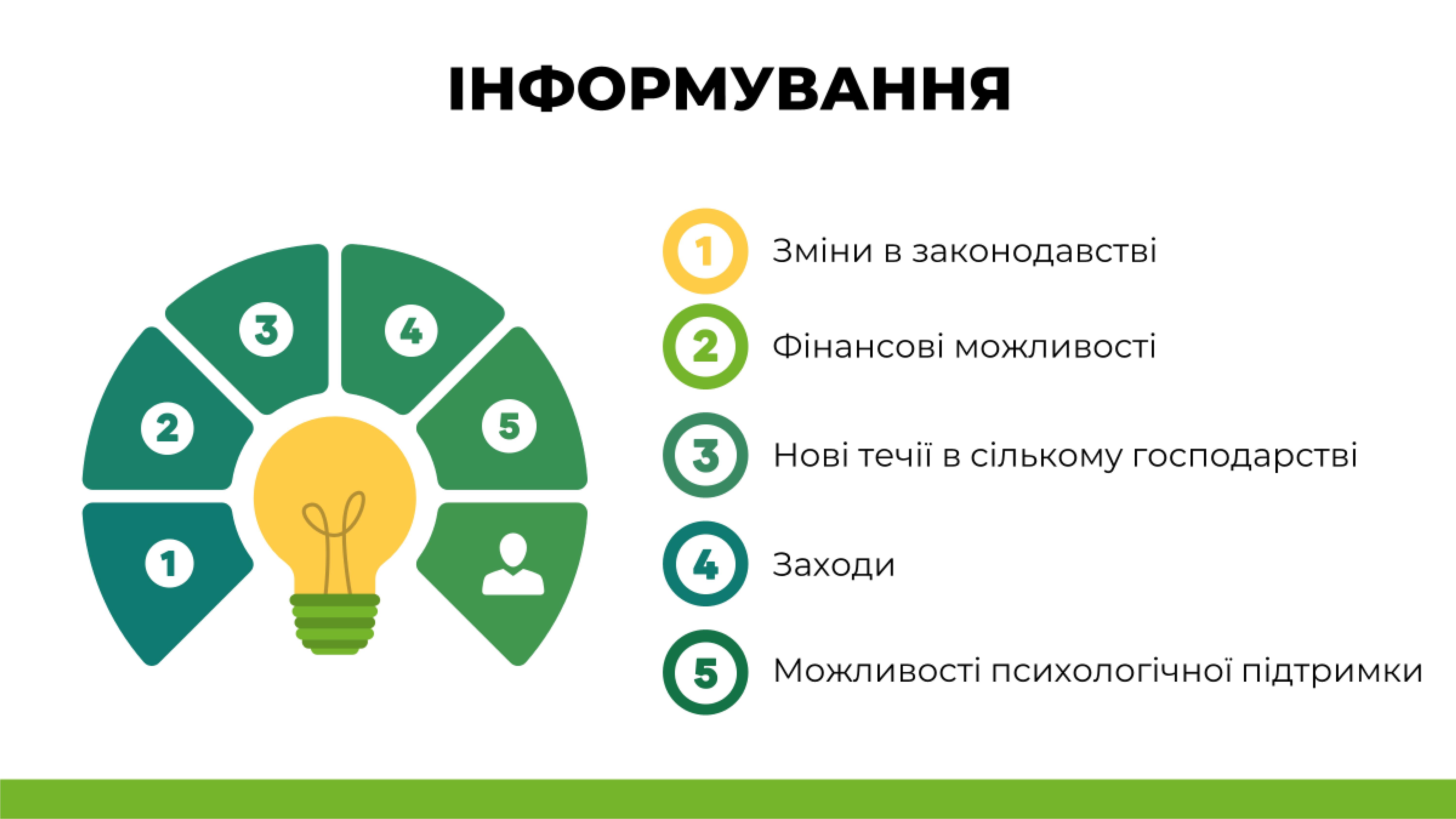 ІНФОРМУВАННЯ

3

4

2

5

1

1 Зміни в законодавстві

2 Фінансові можливості

3 Нові течії в сількому господарстві

4 Заходи

5 Можливості психологічної підтримки